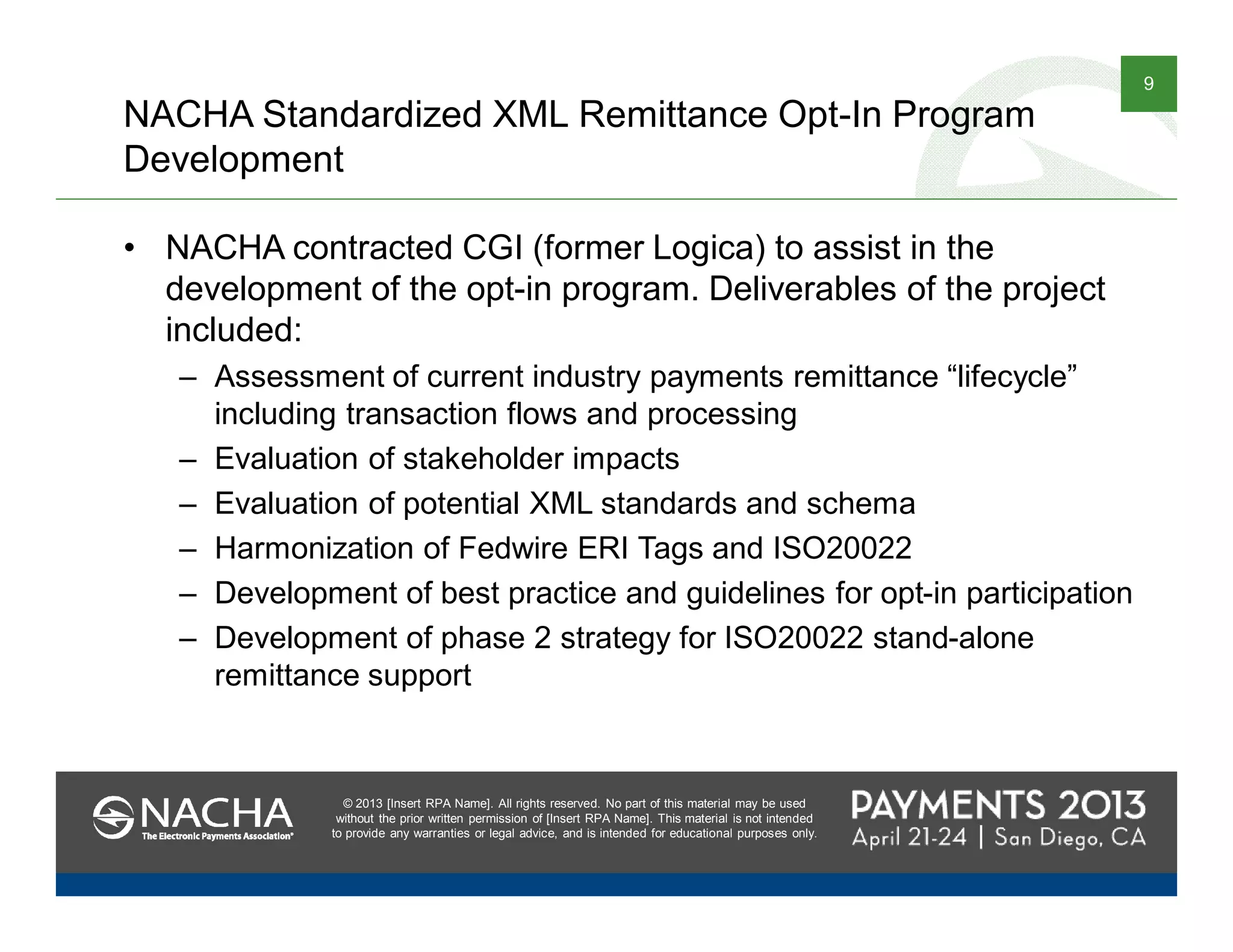 9

NACHA Standardized XML Remittance Opt-In Program Development

• NACHA contracted CGI (former Logica) to assist in the development of the opt-in program. Deliverables of the project included:
– Assessment of current industry payments remittance “lifecycle” including transaction flows and processing
– Evaluation of stakeholder impacts
– Evaluation of potential XML standards and schema
– Harmonization of Fedwire ERI Tags and ISO20022
– Development of best practice and guidelines for opt-in participation
– Development of phase 2 strategy for ISO20022 stand-alone remittance support

NACHA The Electronic Payments Association®

© 2013 [Insert RPA Name]. All rights reserved. No part of this material may be used without the prior written permission of [Insert RPA Name]. This material is not intended to provide any warranties or legal advice, and is intended for educational purposes only.

PAYMENTS 2013
April 21-24 | San Diego, CA